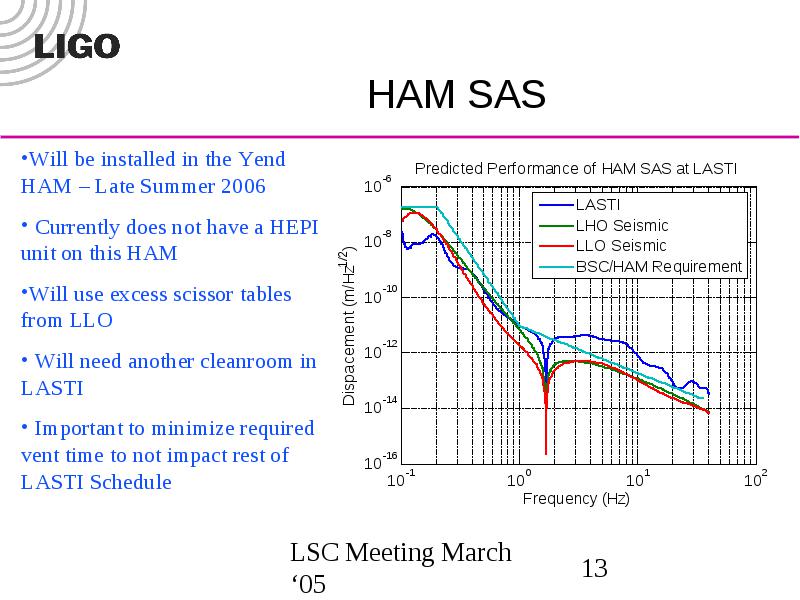 LIGO

HAM SAS

•Will be installed in the Yend HAM – Late Summer 2006

• Currently does not have a HEPI unit on this HAM

•Will use excess scissor tables from LLO

• Will need another cleanroom in LASTI

• Important to minimize required vent time to not impact rest of LASTI Schedule

Predicted Performance of HAM SAS at LASTI

LASTI
LHO Seismic
LLO Seismic
BSC/HAM Requirement

Dispacement (m/Hz$^{1/2}$)

$10^{-6}$
$10^{-8}$
$10^{-10}$
$10^{-12}$
$10^{-14}$
$10^{-16}$

$10^{-1}$
$10^{0}$
$10^{1}$
$10^{2}$

Frequency (Hz)

LSC Meeting March ‘05

13